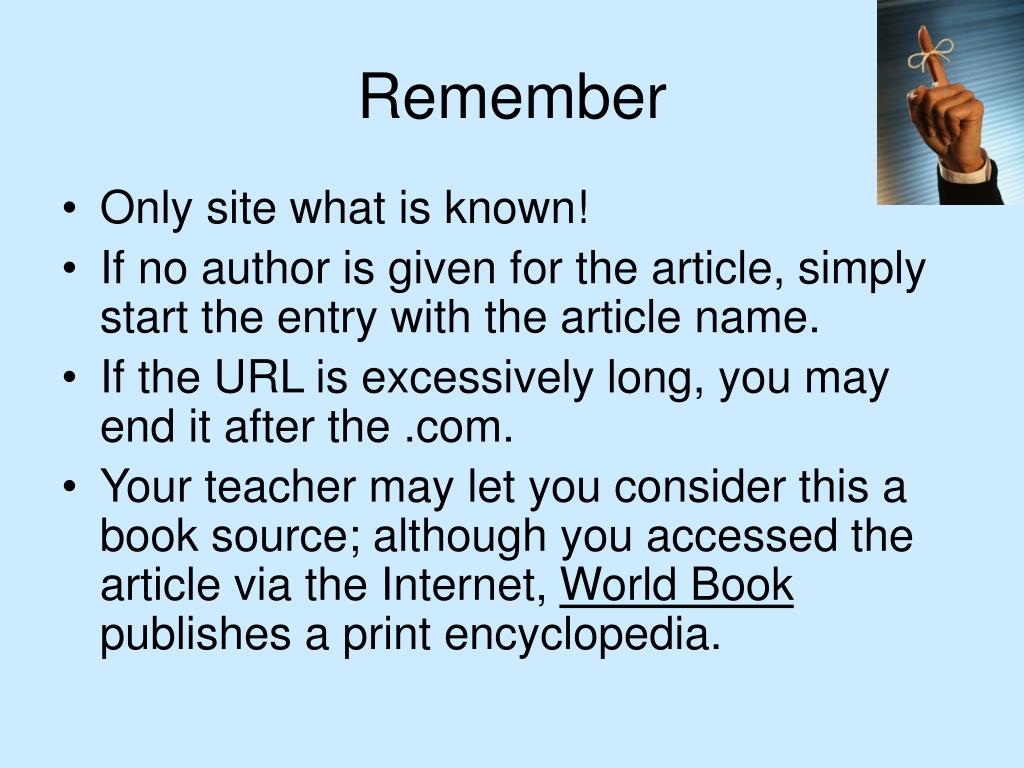 Remember

• Only site what is known!
• If no author is given for the article, simply start the entry with the article name.
• If the URL is excessively long, you may end it after the .com.
• Your teacher may let you consider this a book source; although you accessed the article via the Internet, World Book publishes a print encyclopedia.